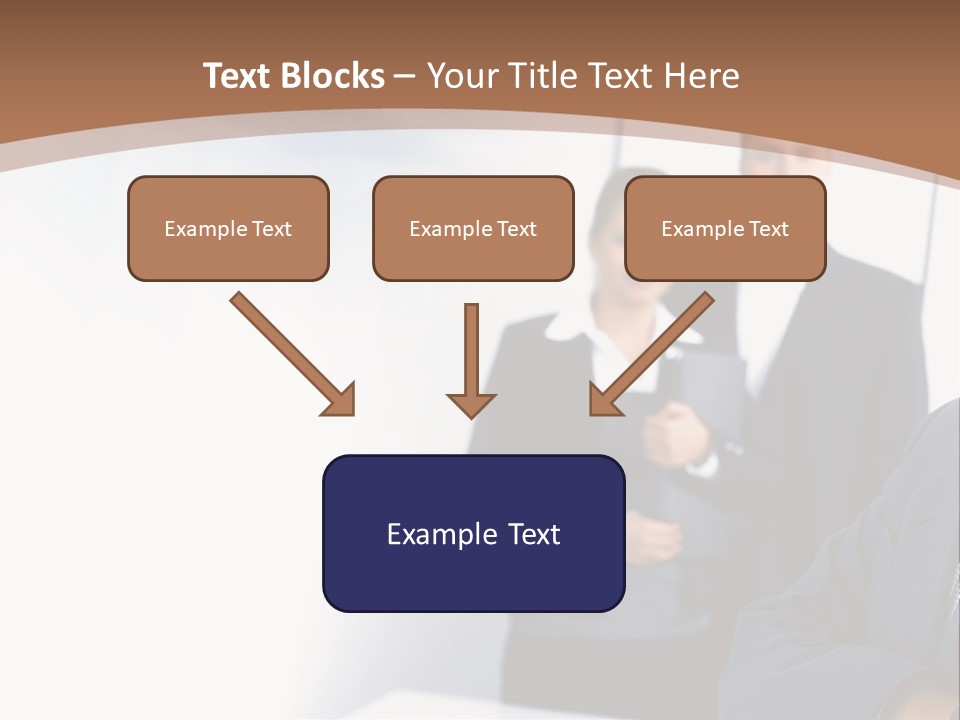 Text Blocks – Your Title Text Here

Example Text

Example Text

Example Text

Example Text